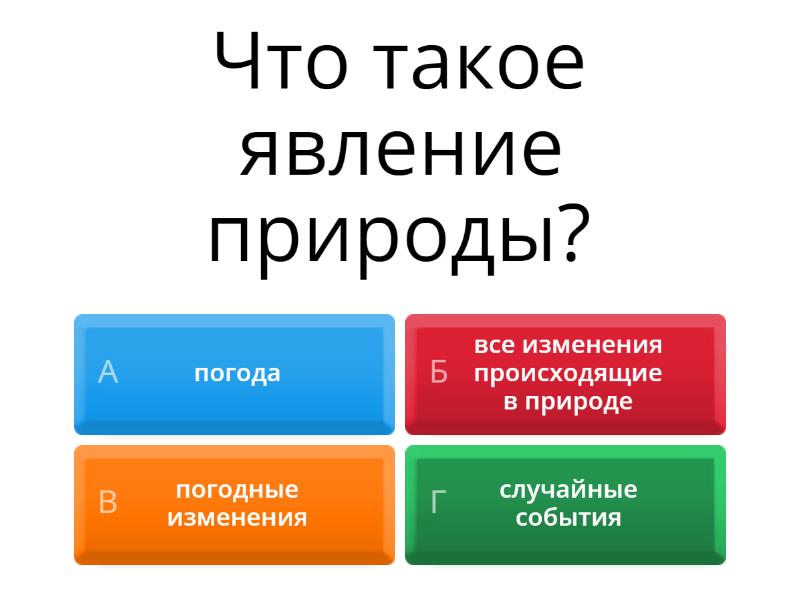 Что такое явление природы?

А погода

Б все изменения происходящие в природе

В погодные изменения

Г случайные события